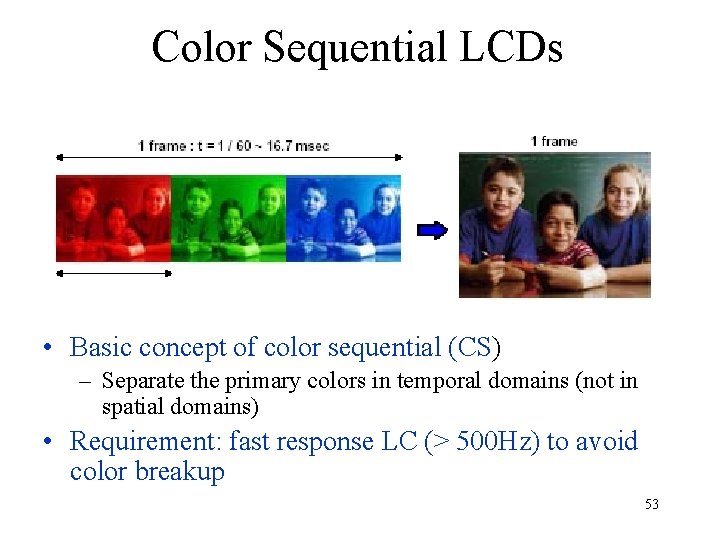 Color Sequential LCDs

1 frame : t = 1 / 60 ~ 16.7 msec

1 frame

• Basic concept of color sequential (CS)
– Separate the primary colors in temporal domains (not in spatial domains)

• Requirement: fast response LC (> 500Hz) to avoid color breakup

53